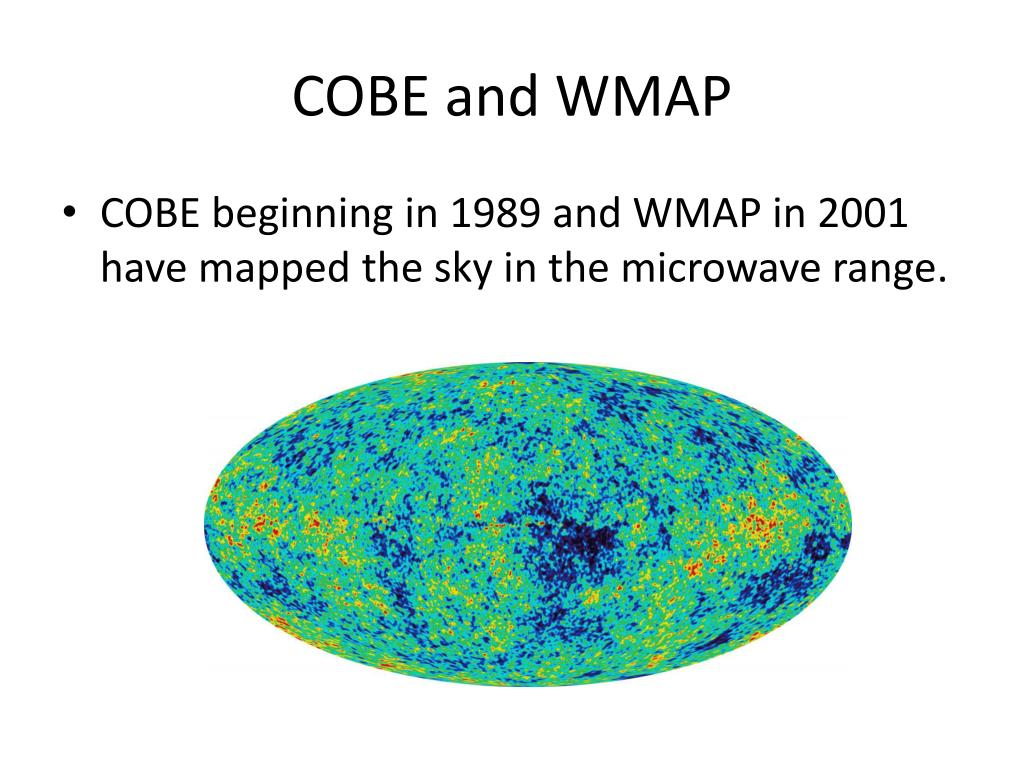 COBE and WMAP

• COBE beginning in 1989 and WMAP in 2001 have mapped the sky in the microwave range.